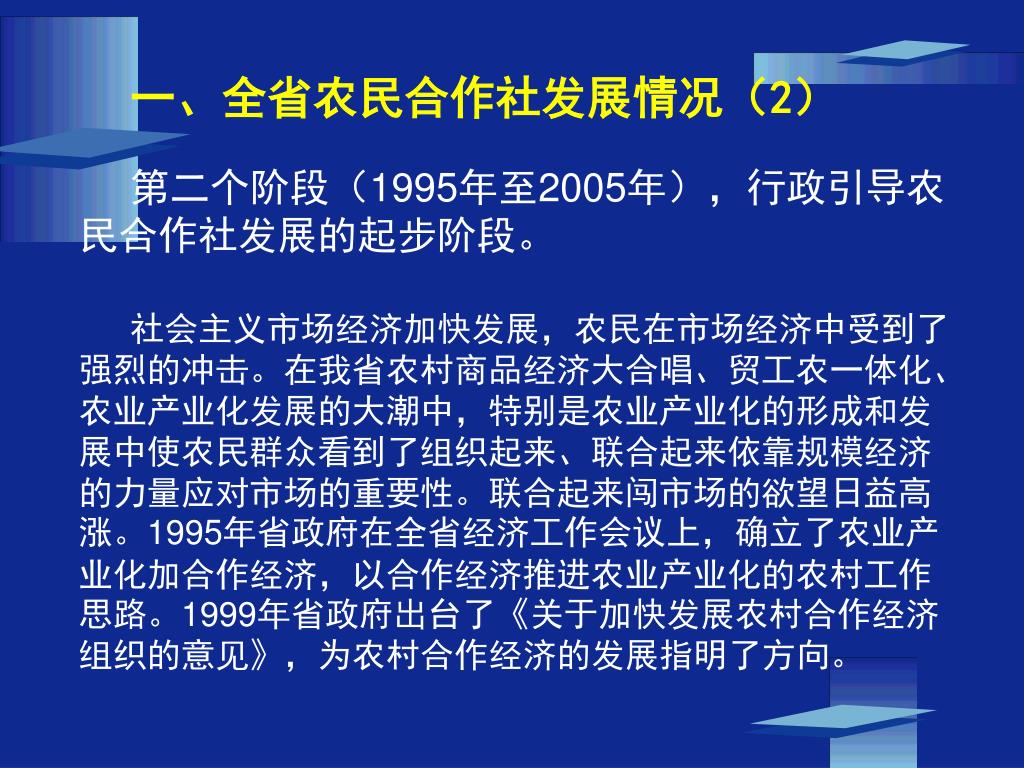 一、全省农民合作社发展情况（2）

第二个阶段（1995年至2005年），行政引导农民合作社发展的起步阶段。

社会主义市场经济加快发展，农民在市场经济中受到了强烈的冲击。在我省农村商品经济大合唱、贸工农一体化、农业产业化发展的大潮中，特别是农业产业化的形成和发展中使农民群众看到了组织起来、联合起来依靠规模经济的力量应对市场的重要性。联合起来闯市场的欲望日益高涨。1995年省政府在全省经济工作会议上，确立了农业产业化加合作经济，以合作经济推进农业产业化的农村工作思路。1999年省政府出台了《关于加快发展农村合作经济组织的意见》，为农村合作经济的发展指明了方向。